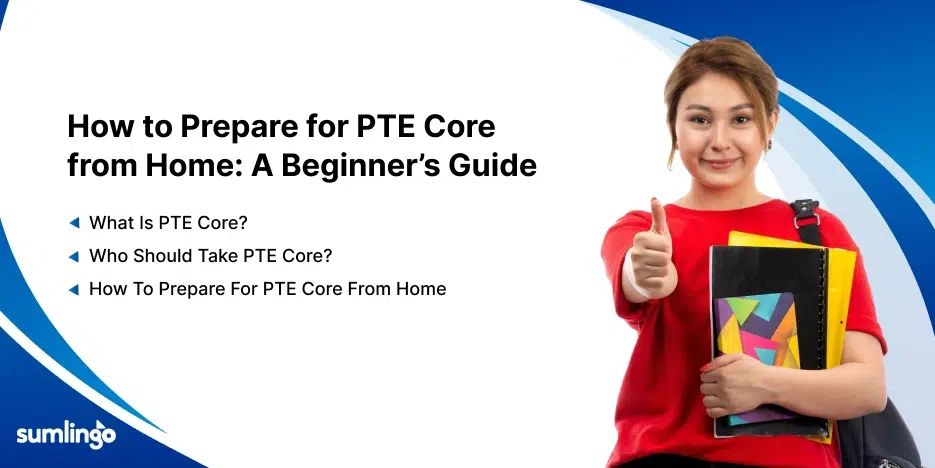 How to Prepare for PTE Core from Home: A Beginner's Guide

What Is PTE Core?

Who Should Take PTE Core?

How To Prepare For PTE Core From Home

sumlingo